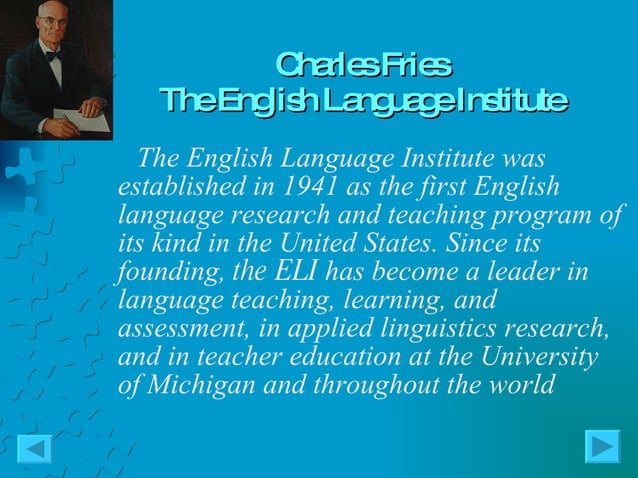 Charles Fries
The English Language Institute

The English Language Institute was established in 1941 as the first English language research and teaching program of its kind in the United States. Since its founding, the ELI has become a leader in language teaching, learning, and assessment, in applied linguistics research, and in teacher education at the University of Michigan and throughout the world